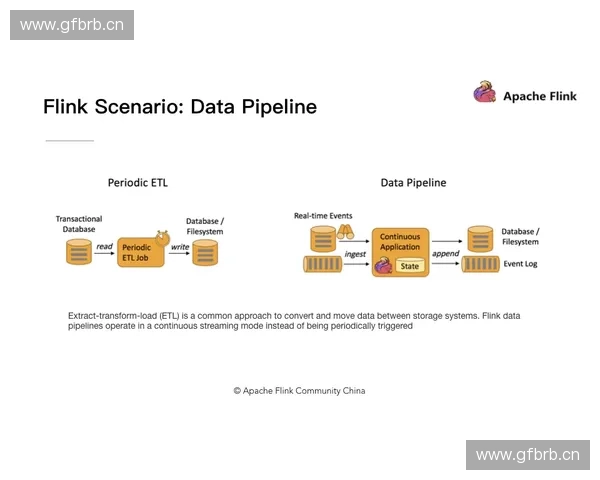 www.gfbrb.cn

Apache Flink

Flink Scenario: Data Pipeline

Periodic ETL

Transactional Database

read

Periodic ETL Job

write

Database / Filesystem

Data Pipeline

Real-time Events

ingest

Continuous Application

State

append

Database / Filesystem

Event Log

Extract-transform-load (ETL) is a common approach to convert and move data between storage systems. Flink data pipelines operate in a continuous streaming mode instead of being periodically triggered

© Apache Flink Community China

www.gfbrb.cn